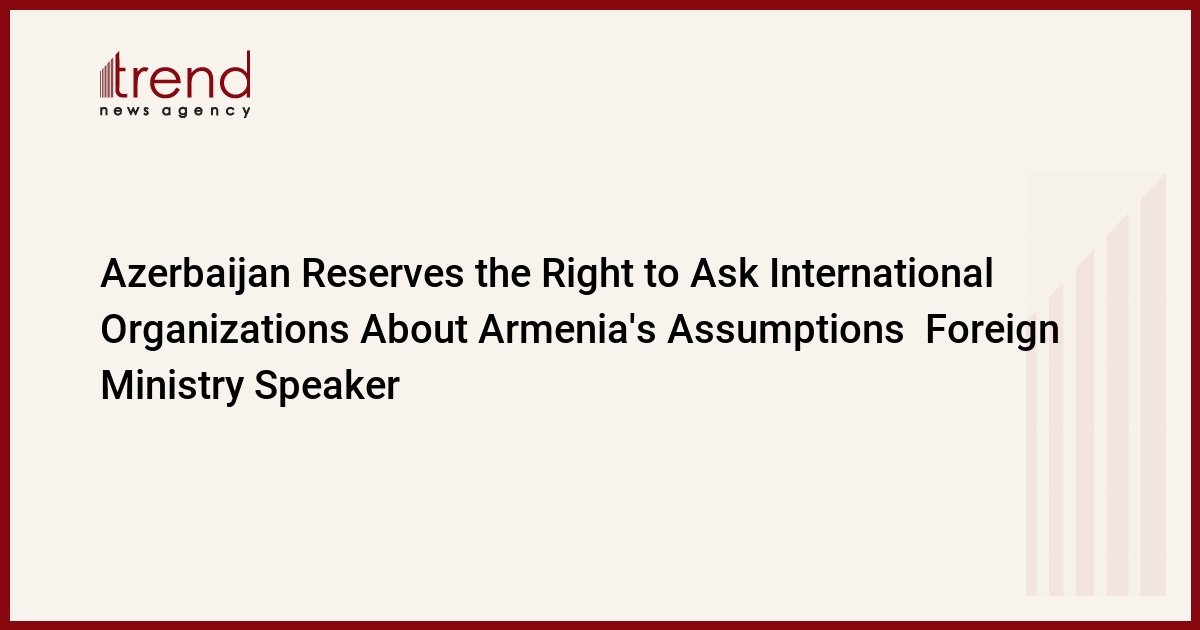 trend
news agency

Azerbaijan Reserves the Right to Ask International Organizations About Armenia's Assumptions  Foreign Ministry Speaker